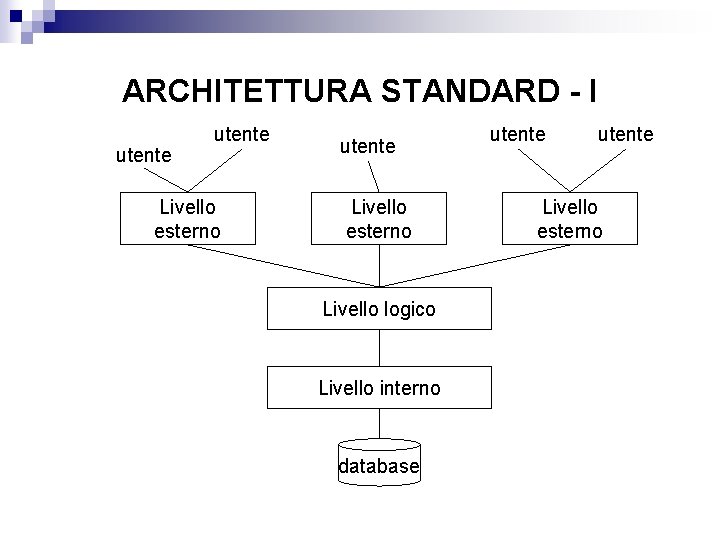 ARCHITETTURA STANDARD - I

utente
utente
utente
utente
utente

Livello esterno
Livello esterno
Livello esterno

Livello logico

Livello interno

database